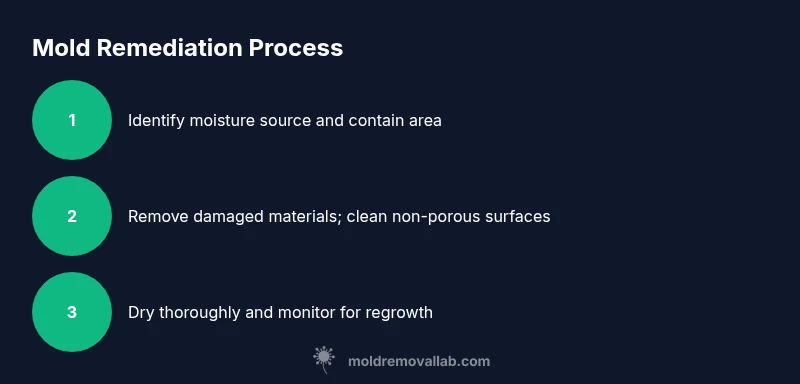 Mold Remediation Process

1

Identify moisture source and contain area

2

Remove damaged materials; clean non-porous surfaces

3

Dry thoroughly and monitor for regrowth

moldremovallab.com